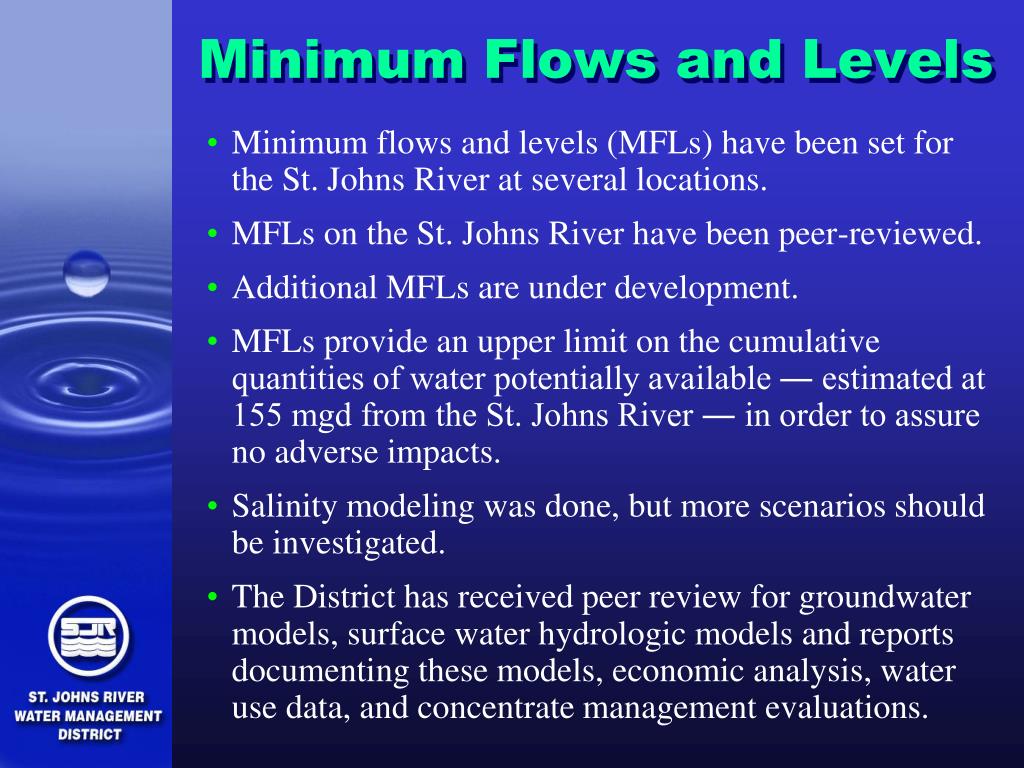 Minimum Flows and Levels

• Minimum flows and levels (MFLs) have been set for the St. Johns River at several locations.

• MFLs on the St. Johns River have been peer-reviewed.

• Additional MFLs are under development.

• MFLs provide an upper limit on the cumulative quantities of water potentially available — estimated at 155 mgd from the St. Johns River — in order to assure no adverse impacts.

• Salinity modeling was done, but more scenarios should be investigated.

• The District has received peer review for groundwater models, surface water hydrologic models and reports documenting these models, economic analysis, water use data, and concentrate management evaluations.

SJR

ST. JOHNS RIVER WATER MANAGEMENT DISTRICT